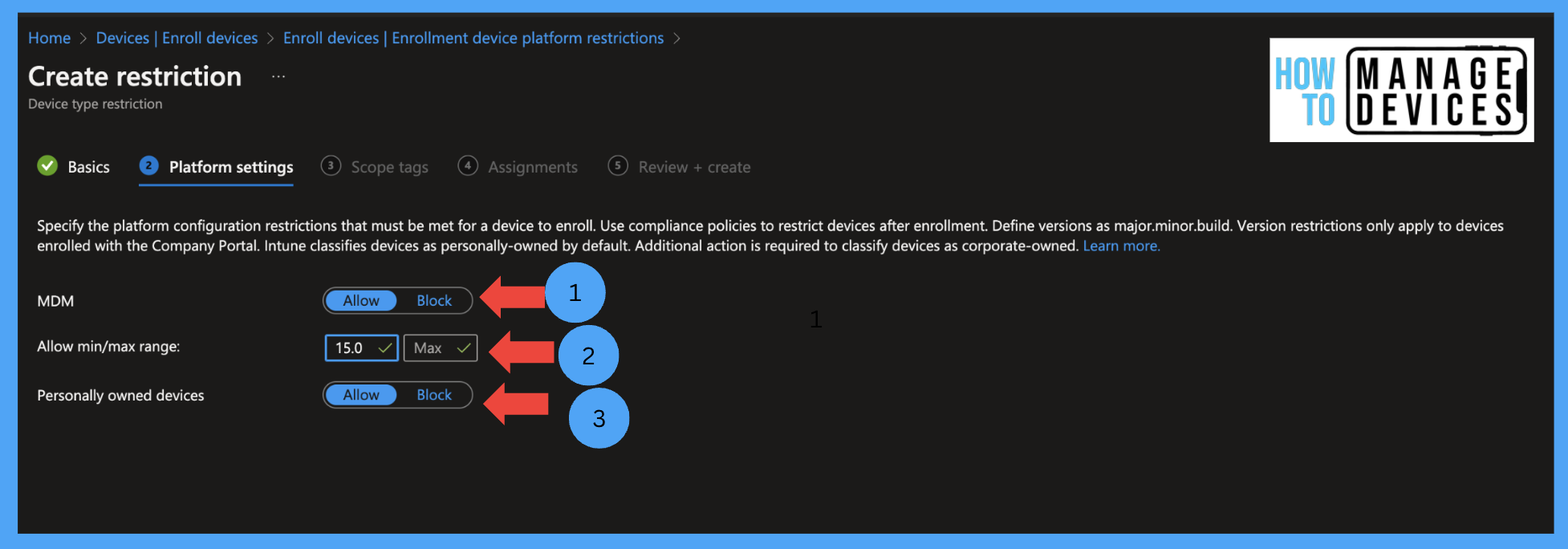 Home > Devices | Enroll devices > Enroll devices | Enrollment device platform restrictions >

Create restriction ...

Device type restriction

HOW TO MANAGE DEVICES

Basics  2 Platform settings  3 Scope tags  4 Assignments  5 Review + create

Specify the platform configuration restrictions that must be met for a device to enroll. Use compliance policies to restrict devices after enrollment. Define versions as major.minor.build. Version restrictions only apply to devices enrolled with the Company Portal. Intune classifies devices as personally-owned by default. Additional action is required to classify devices as corporate-owned. Learn more.

MDM Allow Block 1

1

Allow min/max range: 15.0 Max 2

Personally owned devices Allow Block 3